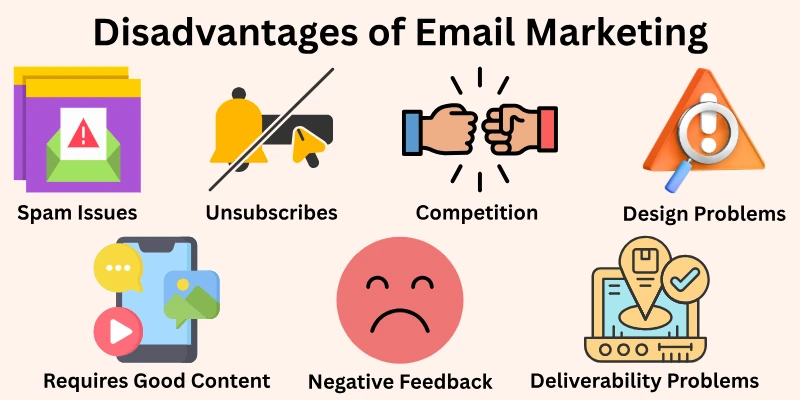 Disadvantages of Email Marketing

Spam Issues

Unsubscribes

Competition

Design Problems

Requires Good Content

Negative Feedback

Deliverability Problems